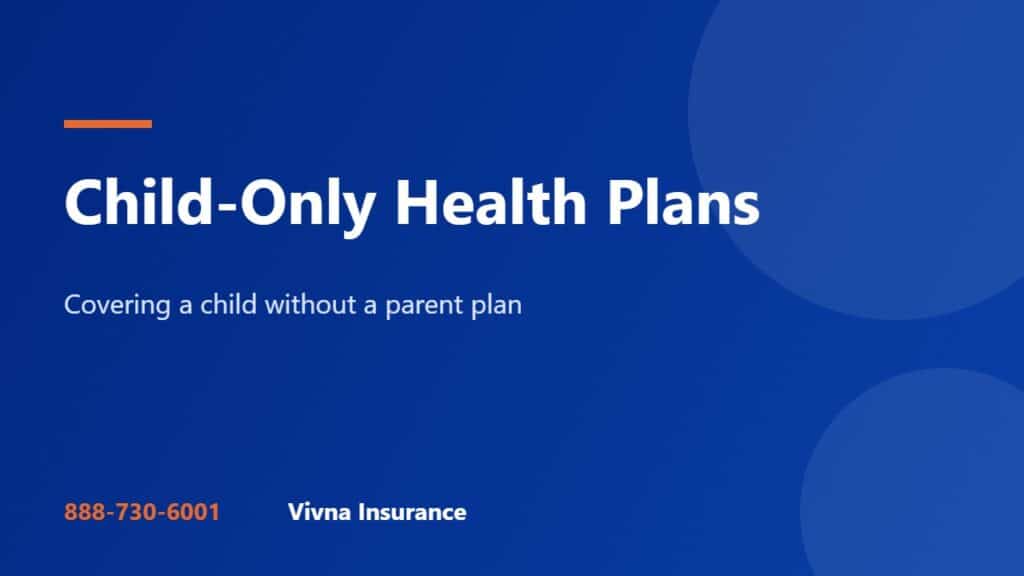 Child-Only Health Plans

Covering a child without a parent plan

888-730-6001 Vivna Insurance